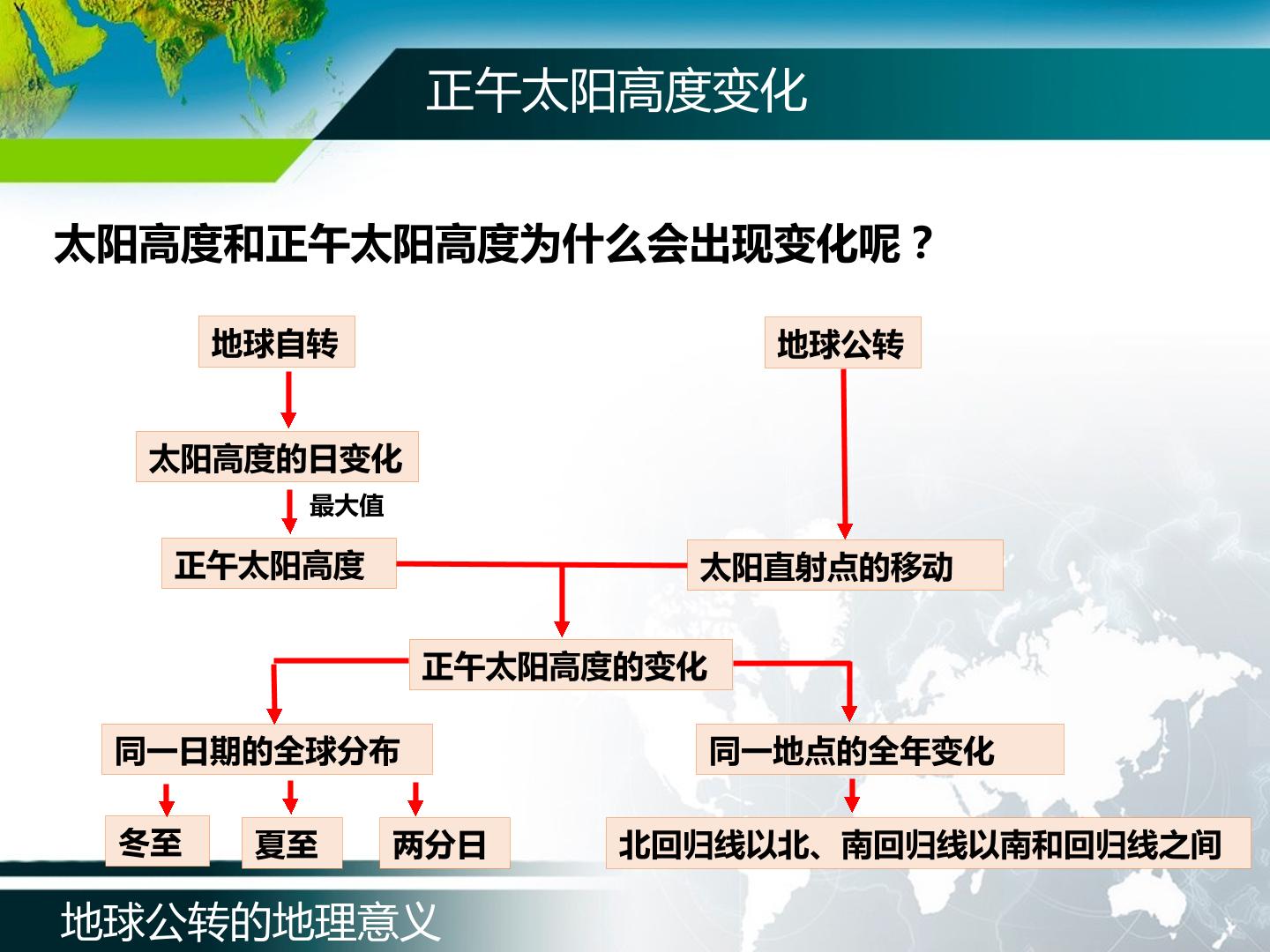 正午太阳高度变化

太阳高度和正午太阳高度为什么会出现变化呢？

地球自转

太阳高度的日变化

最大值

正午太阳高度

地球公转

太阳直射点的移动

正午太阳高度的变化

同一日期的全球分布

冬至

夏至

两分日

同一地点的全年变化

北回归线以北、南回归线以南和回归线之间

地球公转的地理意义